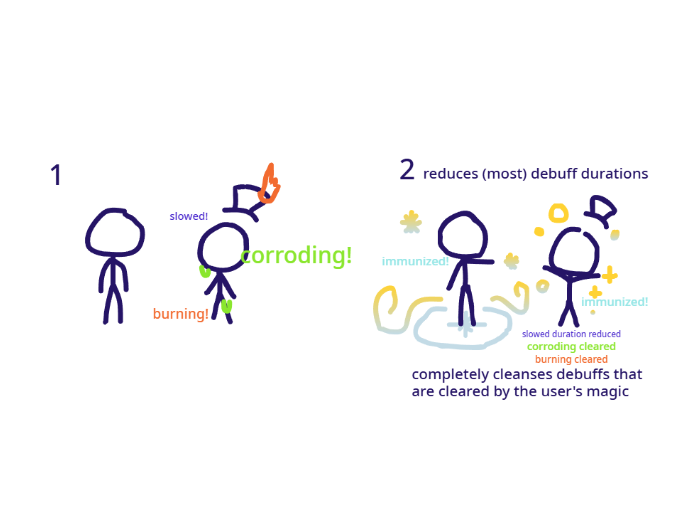 1

slowed!

corroding!

burning!

2 reduces (most) debuff durations

immunized!

immunized!

slowed duration reduced
corroding cleared
burning cleared

completely cleanses debuffs that are cleared by the user's magic